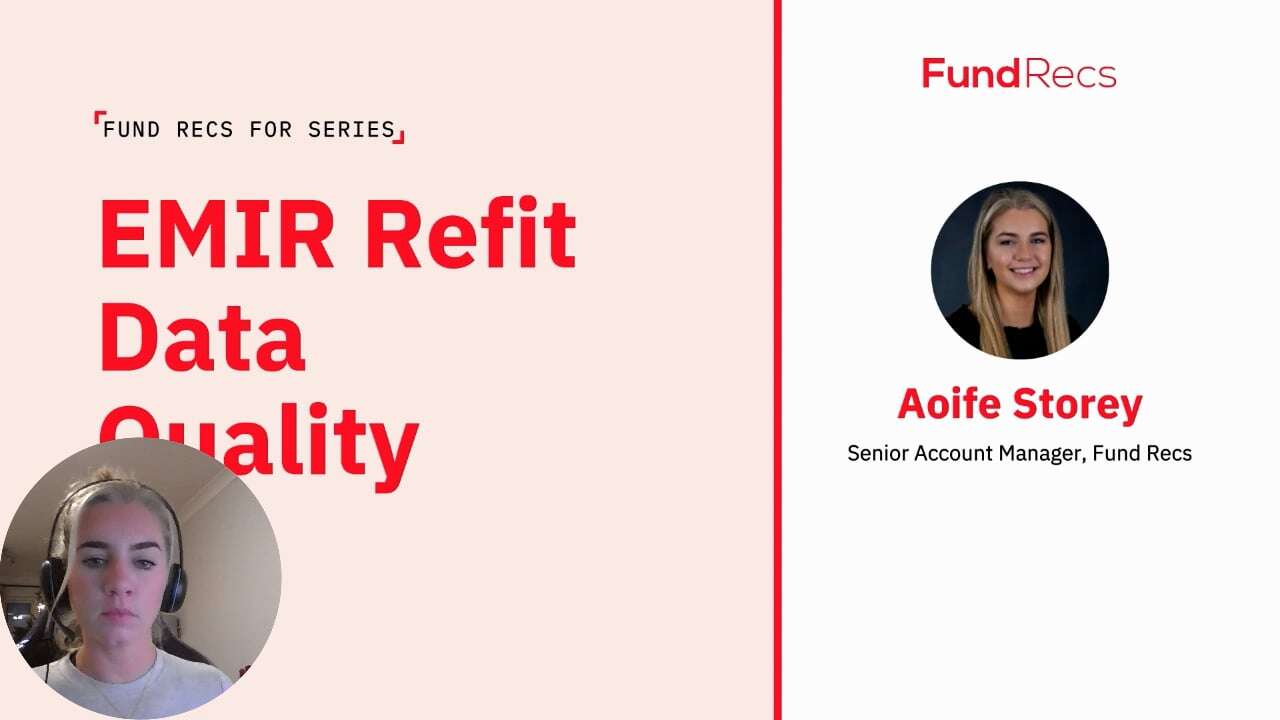 FUND RECS FOR SERIES

EMIR Refit Data Quality

FundRecs

Aoife Storey

Senior Account Manager, Fund Recs